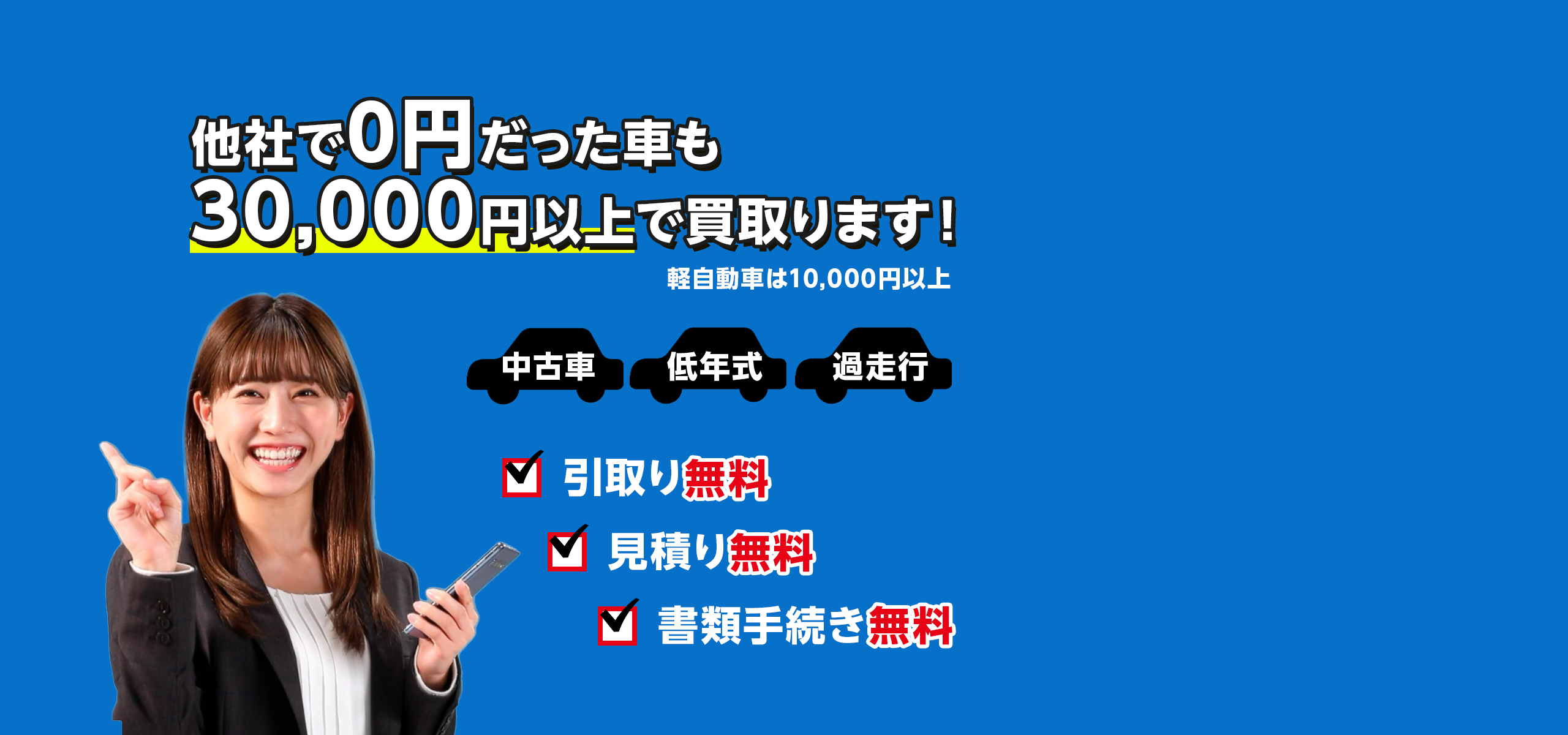 他社で0円だった車も
30,000円以上で買取ります！
軽自動車は10,000円以上

中古車
低年式
過走行

引取り無料
見積り無料
書類手続き無料